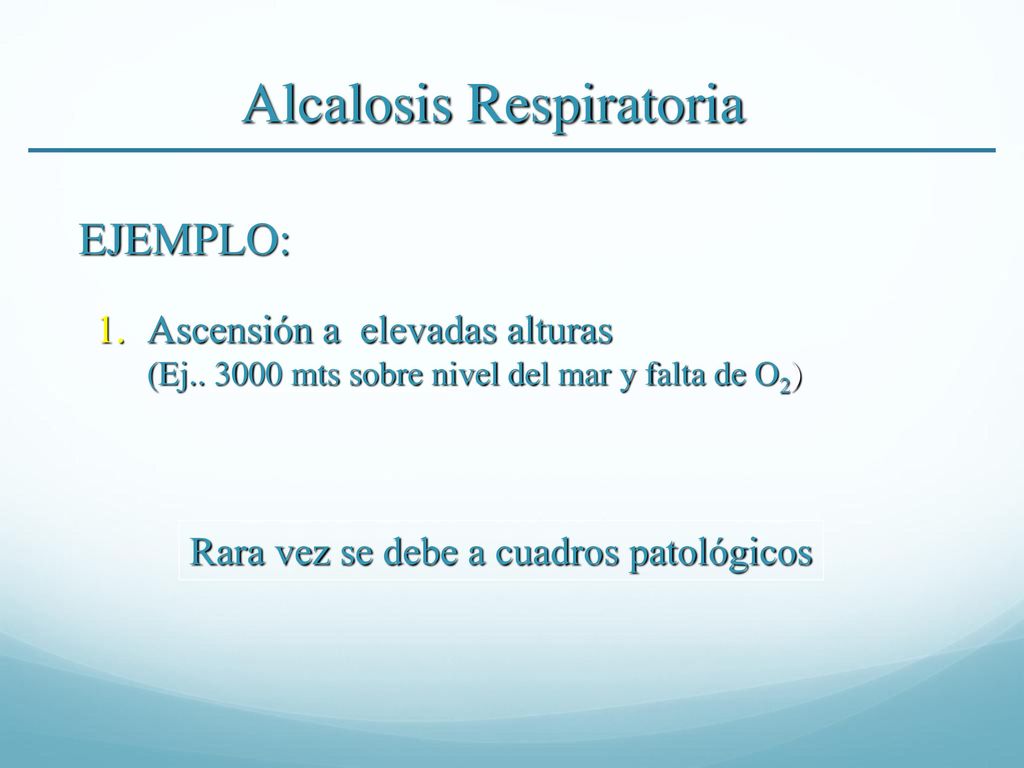 Alcalosis Respiratoria

EJEMPLO:

1. Ascensión a elevadas alturas
(Ej.. 3000 mts sobre nivel del mar y falta de $O_2$)

Rara vez se debe a cuadros patológicos